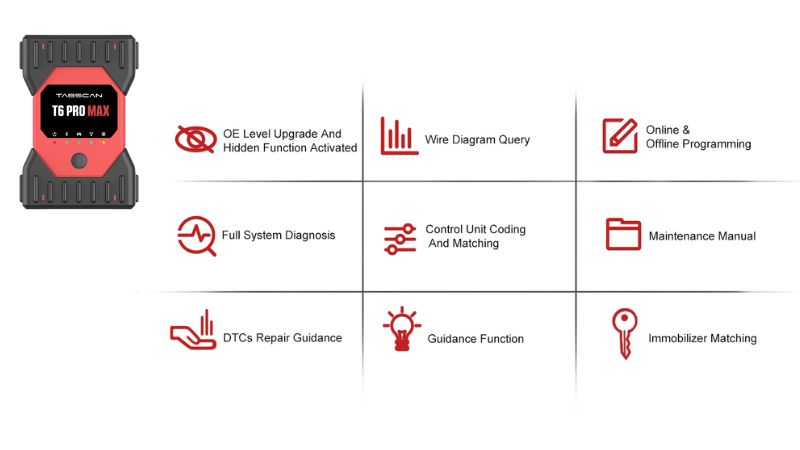 TABSCAN
T6 PRO MAX

OE Level Upgrade And Hidden Function Activated

Wire Diagram Query

Online & Offline Programming

Full System Diagnosis

Control Unit Coding And Matching

Maintenance Manual

DTCs Repair Guidance

Guidance Function

Immobilizer Matching